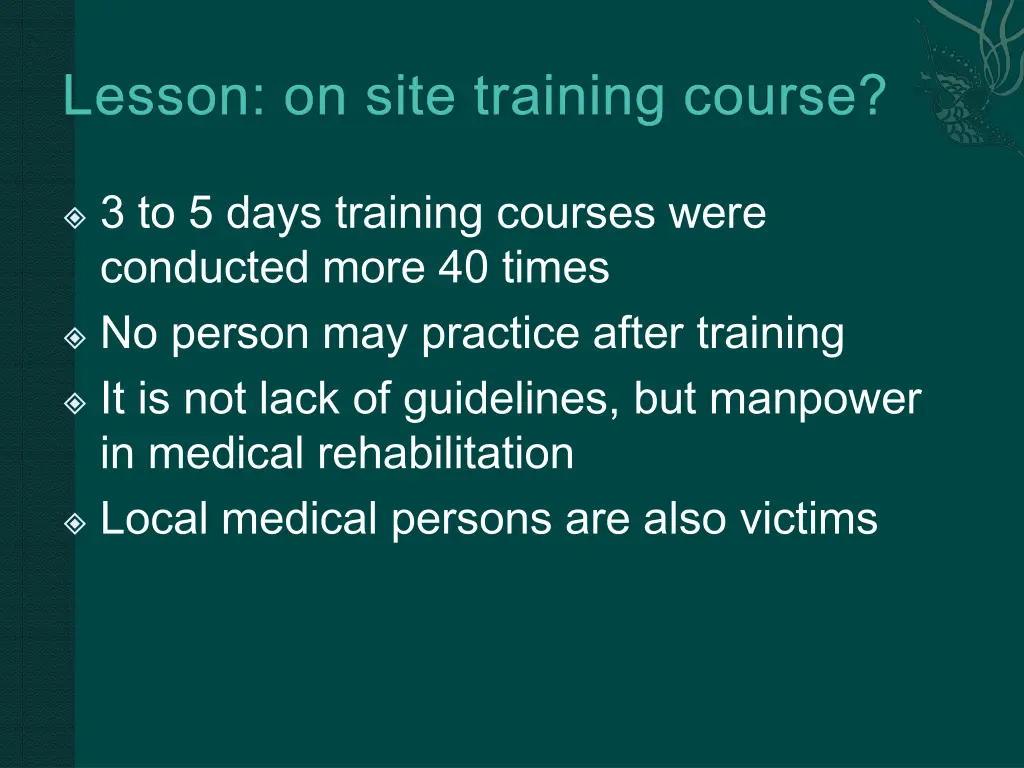 Lesson: on site training course?

3 to 5 days training courses were conducted more 40 times

No person may practice after training

It is not lack of guidelines, but manpower in medical rehabilitation

Local medical persons are also victims